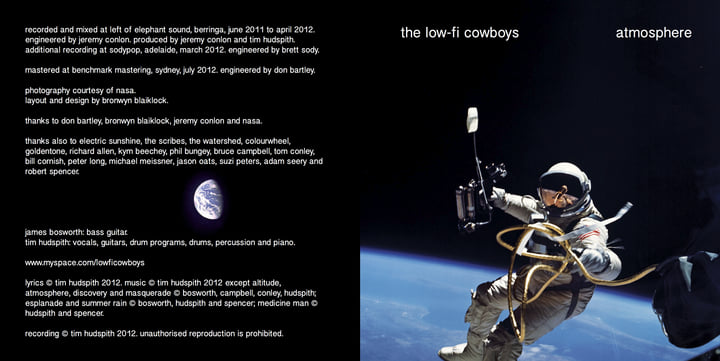 recorded and mixed at left of elephant sound, berringa, june 2011 to april 2012. engineered by jeremy conlon. produced by jeremy conlon and tim hudspith. additional recording at sodypop, adelaide, march 2012. engineered by brett sody.

mastered at benchmark mastering, sydney, july 2012. engineered by don bartley.

photography courtesy of nasa.
layout and design by bronwyn blaiklock.

thanks to don bartley, bronwyn blaiklock, jeremy conlon and nasa.

thanks also to electric sunshine, the scribes, the watershed, colourwheel, goldentone, richard allen, kym beechey, phil bungey, bruce campbell, tom conley, bill cornish, peter long, michael meissner, jason oats, suzi peters, adam seery and robert spencer.

james bosworth: bass guitar.
tim hudspith: vocals, guitars, drum programs, drums, percussion and piano.

www.myspace.com/lowficowboys

lyrics © tim hudspith 2012. music © tim hudspith 2012 except altitude, atmosphere, discovery and masquerade © bosworth, campbell, conley, hudspith; esplanade and summer rain © bosworth, hudspith and spencer; medicine man © hudspith and spencer.

recording © tim hudspith 2012. unauthorised reproduction is prohibited.

the low-fi cowboys

atmosphere